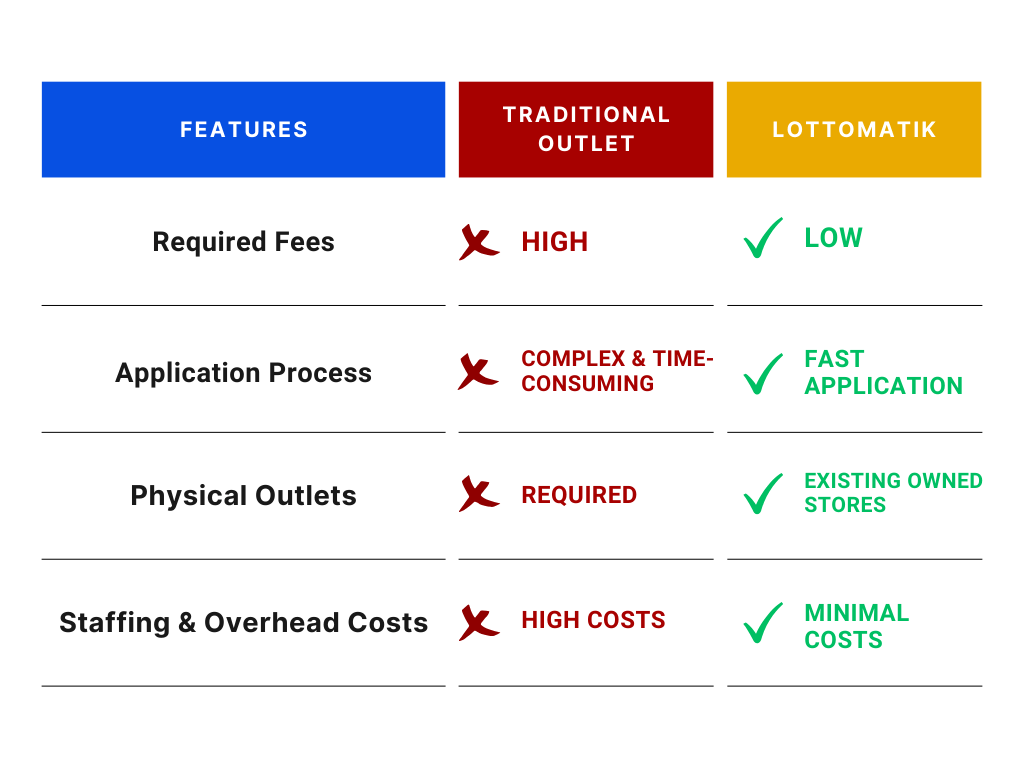 | FEATURES | TRADITIONAL OUTLET | LOTTOMATIK |
|---|---|---|
| Required Fees | HIGH | LOW |
| Application Process | COMPLEX & TIME-CONSUMING | FAST APPLICATION |
| Physical Outlets | REQUIRED | EXISTING OWNED STORES |
| Staffing & Overhead Costs | HIGH COSTS | MINIMAL COSTS |